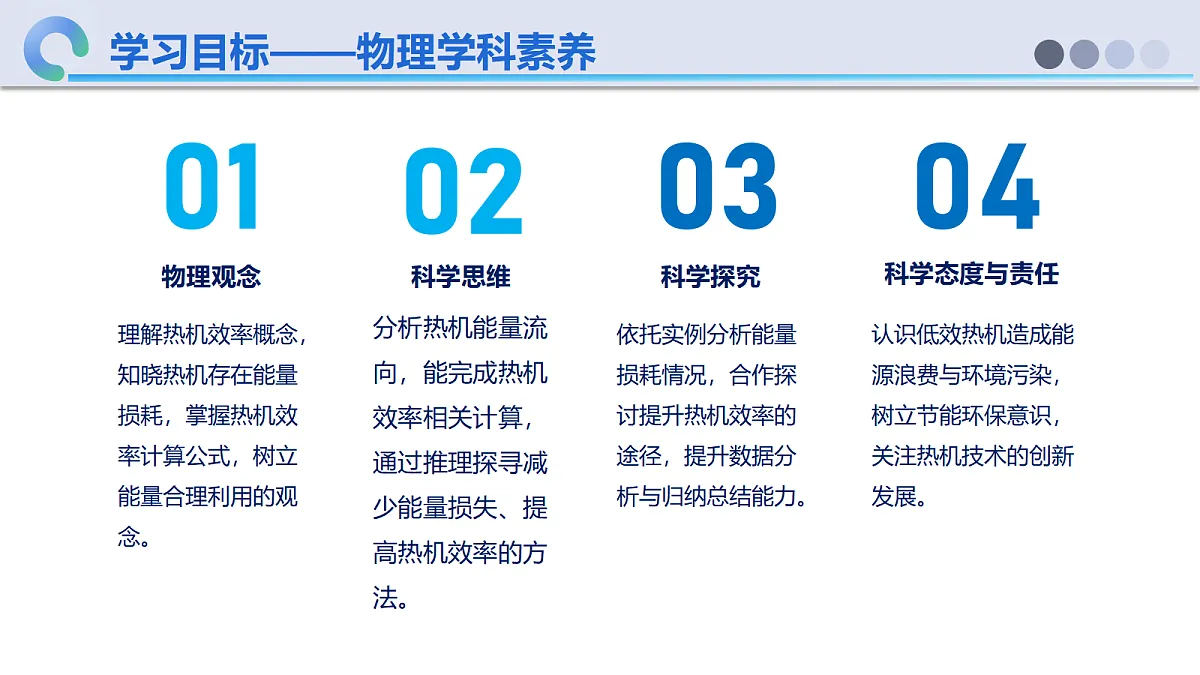 学习目标——物理学科素养

01

物理观念

理解热机效率概念，知晓热机存在能量损耗，掌握热机效率计算公式，树立能量合理利用的观念。

02

科学思维

分析热机能量流向，能完成热机效率相关计算，通过推理探寻减少能量损失、提高热机效率的方法。

03

科学探究

依托实例分析能量损耗情况，合作探讨提升热机效率的途径，提升数据分析与归纳总结能力。

04

科学态度与责任

认识低效热机造成能源浪费与环境污染，树立节能环保意识，关注热机技术的创新发展。